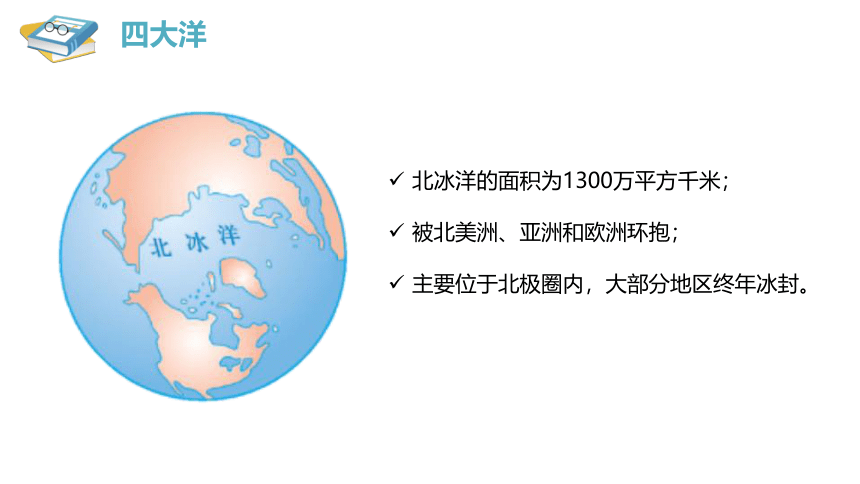 四大洋

北冰洋

✓ 北冰洋的面积为1300万平方千米；

✓ 被北美洲、亚洲和欧洲环抱；

✓ 主要位于北极圈内，大部分地区终年冰封。